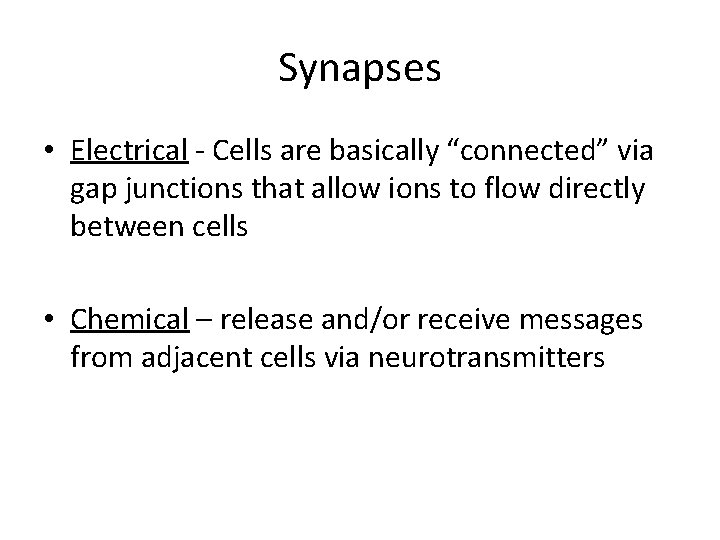 Synapses

• Electrical - Cells are basically “connected” via gap junctions that allow ions to flow directly between cells

• Chemical – release and/or receive messages from adjacent cells via neurotransmitters